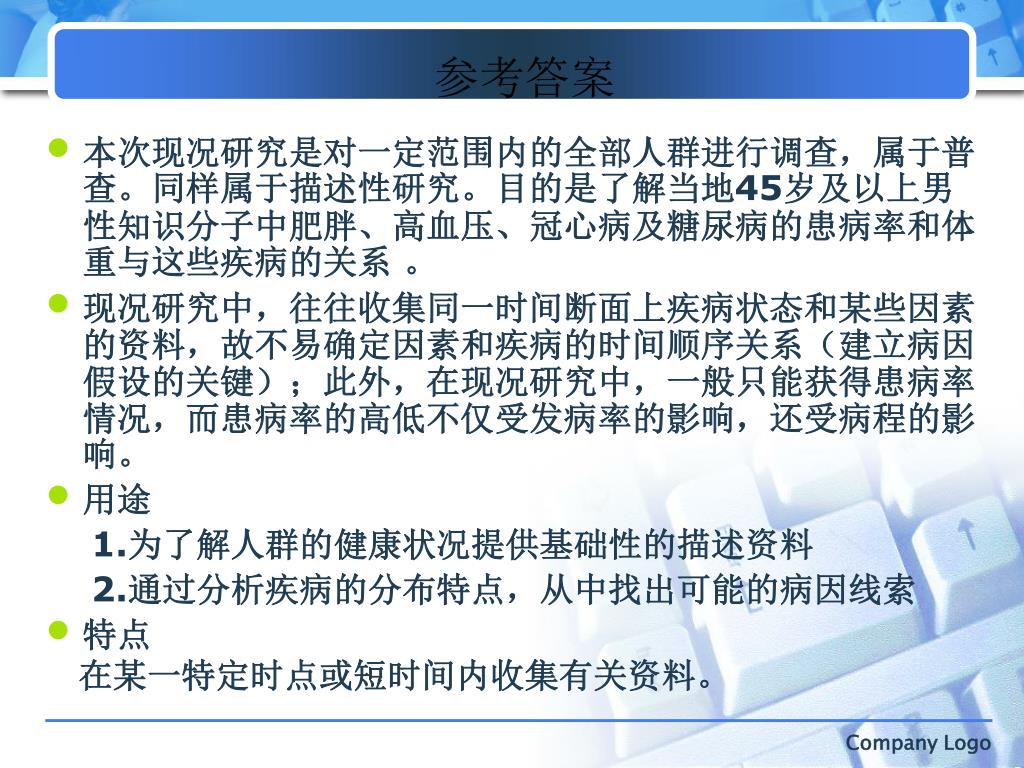 参考答案

本次现况研究是对一定范围内的全部人群进行调查，属于普查。同样属于描述性研究。目的是了解当地45岁及以上男性知识分子中肥胖、高血压、冠心病及糖尿病的患病率和体重与这些疾病的关系 。

现况研究中，往往收集同一时间断面上疾病状态和某些因素的资料，故不易确定因素和疾病的时间顺序关系（建立病因假设的关键）；此外，在现况研究中，一般只能获得患病率情况，而患病率的高低不仅受发病率的影响，还受病程的影响。

用途

1.为了解人群的健康状况提供基础性的描述资料

2.通过分析疾病的分布特点，从中找出可能的病因线索

特点

在某一特定时点或短时间内收集有关资料。

Company Logo